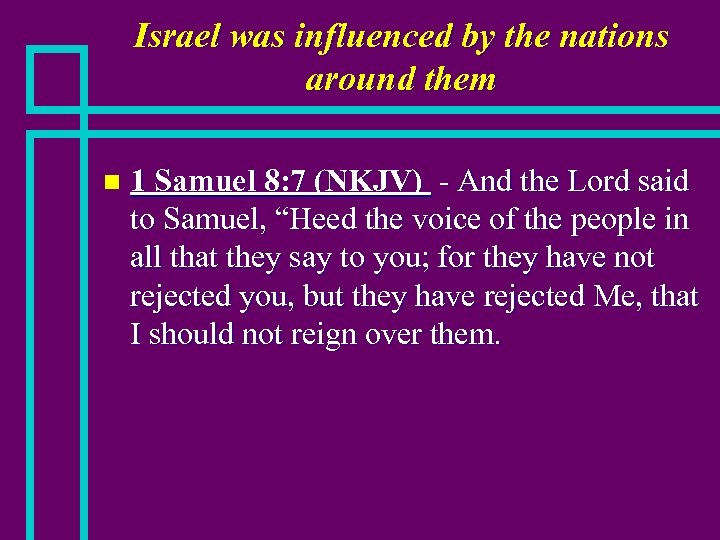 Israel was influenced by the nations around them

1 Samuel 8:7 (NKJV) - And the Lord said to Samuel, “Heed the voice of the people in all that they say to you; for they have not rejected you, but they have rejected Me, that I should not reign over them.